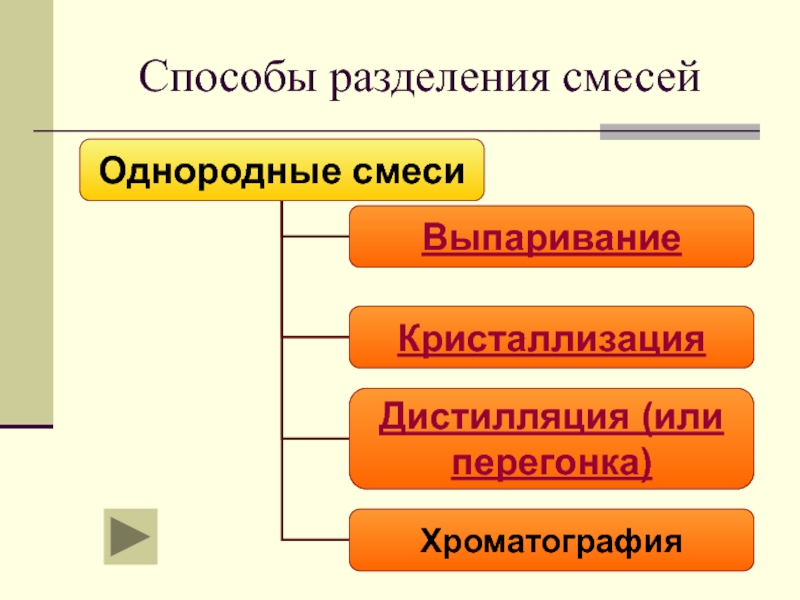 Способы разделения смесей

Однородные смеси

Выпаривание

Кристаллизация

Дистилляция (или перегонка)

Хроматография